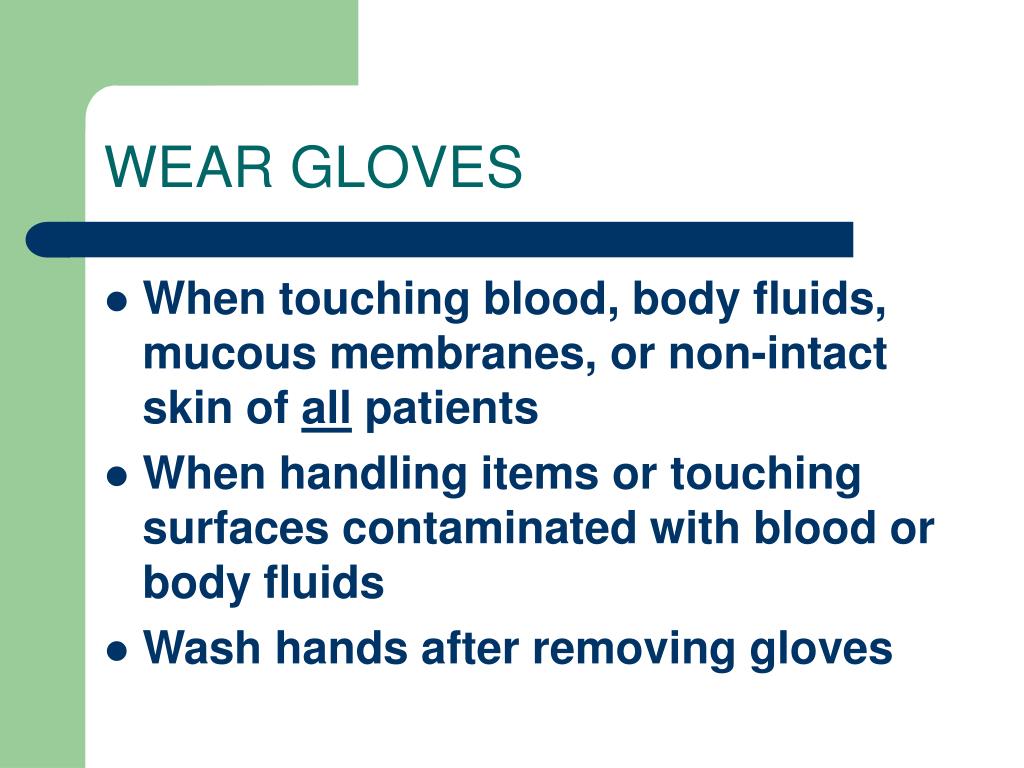 WEAR GLOVES

- When touching blood, body fluids, mucous membranes, or non-intact skin of all patients
- When handling items or touching surfaces contaminated with blood or body fluids
- Wash hands after removing gloves